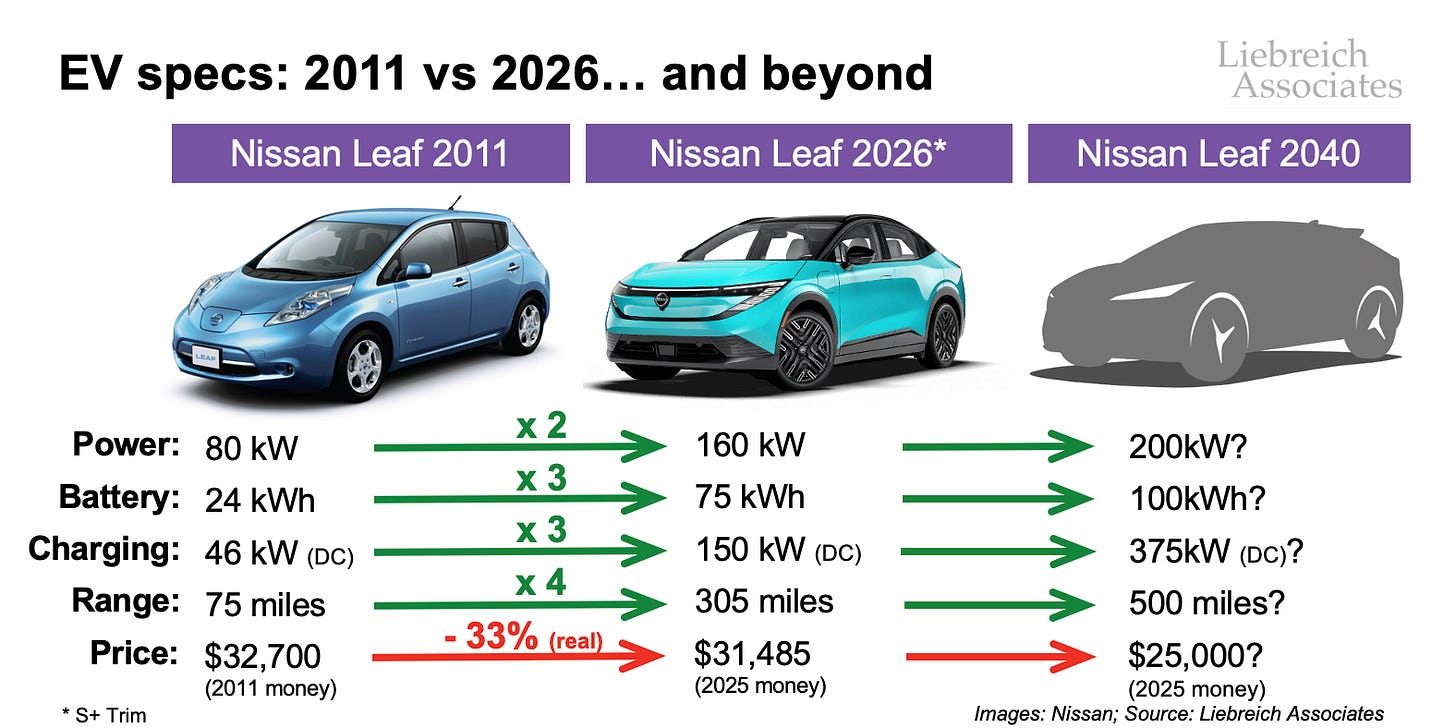 EV specs: 2011 vs 2026… and beyond

Liebreich Associates

Nissan Leaf 2011

Nissan Leaf 2026*

Nissan Leaf 2040

Power: 80 kW x 2 160 kW 200kW?

Battery: 24 kWh x 3 75 kWh 100kWh?

Charging: 46 kW (DC) x 3 150 kW (DC) 375kW (DC)?

Range: 75 miles x 4 305 miles 500 miles?

Price: $32,700 (2011 money) - 33% (real) $31,485 (2025 money) $25,000? (2025 money)

* S+ Trim

Images: Nissan; Source: Liebreich Associates